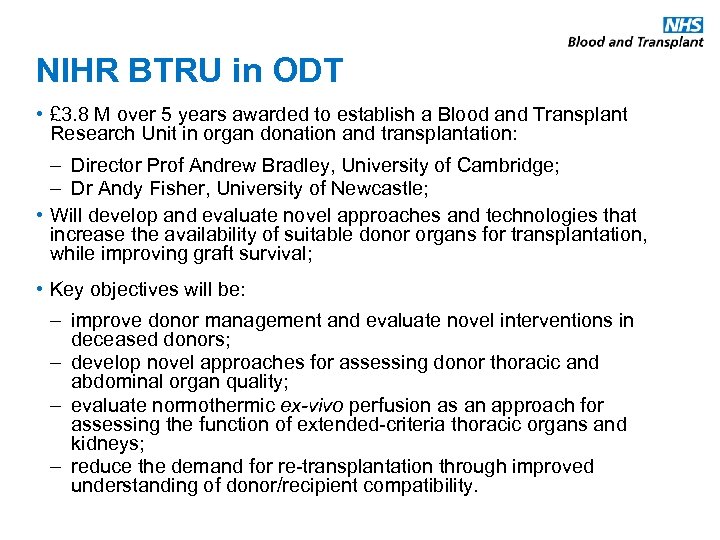 NHS
Blood and Transplant

NIHR BTRU in ODT

• £3.8 M over 5 years awarded to establish a Blood and Transplant Research Unit in organ donation and transplantation:
– Director Prof Andrew Bradley, University of Cambridge;
– Dr Andy Fisher, University of Newcastle;
• Will develop and evaluate novel approaches and technologies that increase the availability of suitable donor organs for transplantation, while improving graft survival;
• Key objectives will be:
– improve donor management and evaluate novel interventions in deceased donors;
– develop novel approaches for assessing donor thoracic and abdominal organ quality;
– evaluate normothermic ex-vivo perfusion as an approach for assessing the function of extended-criteria thoracic organs and kidneys;
– reduce the demand for re-transplantation through improved understanding of donor/recipient compatibility.